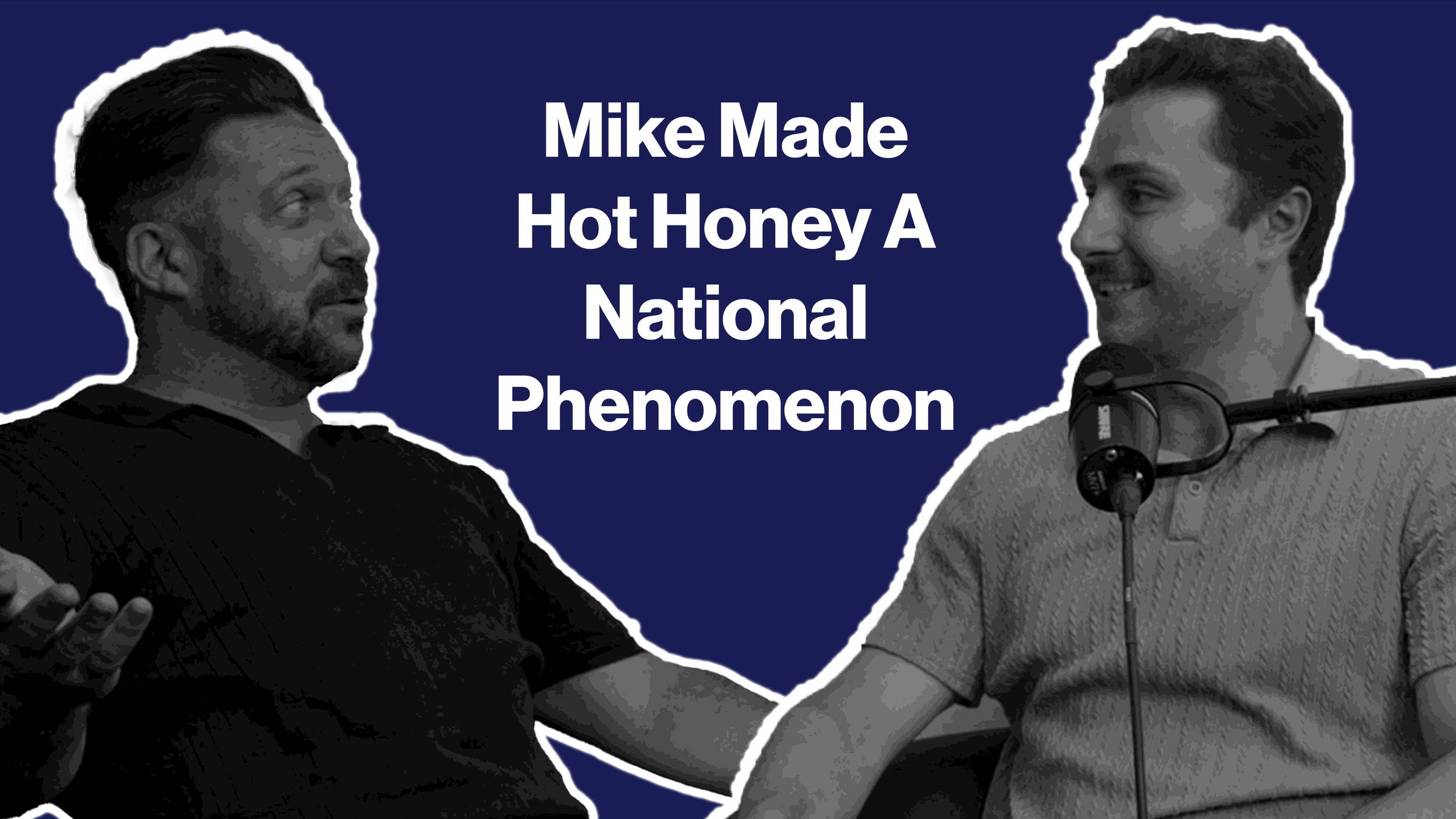 Mike Made Hot Honey A National Phenomenon

SHURE